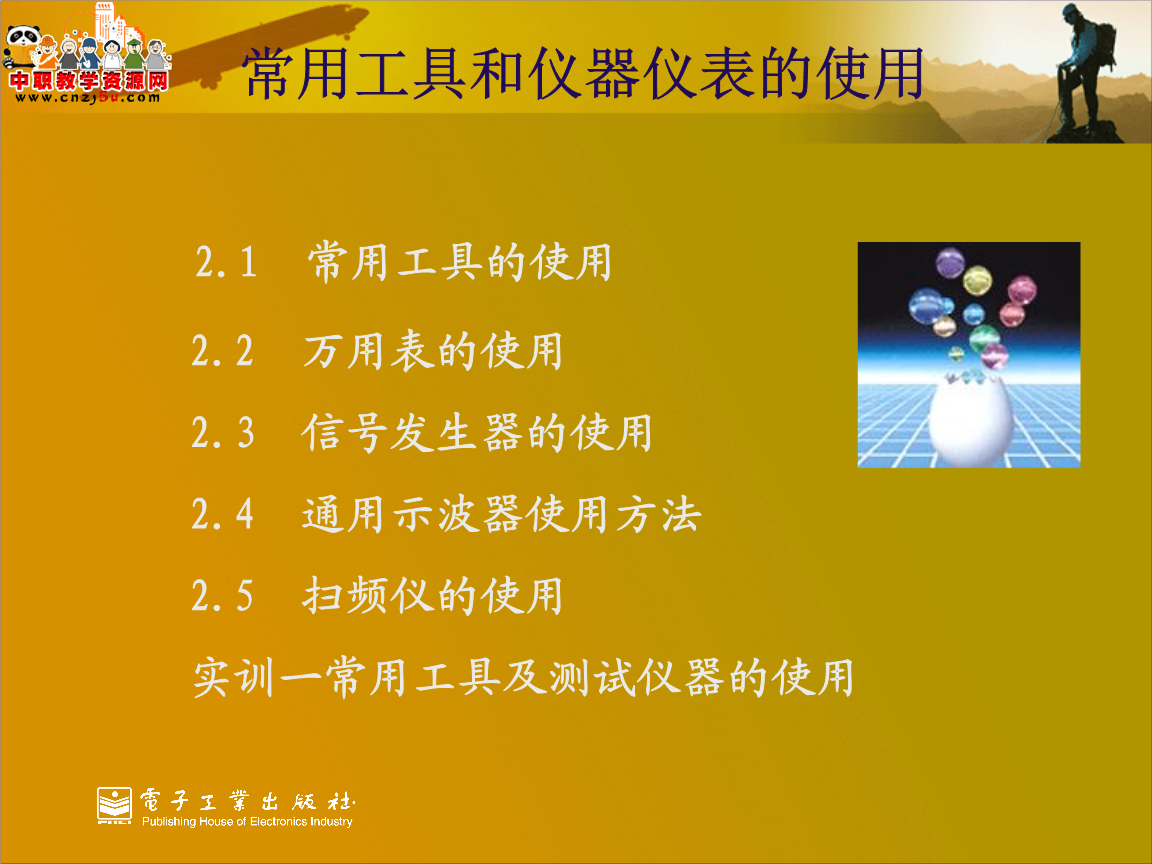 中职教学资源网
www.cnzj5u.com

常用工具和仪器仪表的使用

2.1 常用工具的使用

2.2 万用表的使用

2.3 信号发生器的使用

2.4 通用示波器使用方法

2.5 扫频仪的使用

实训一常用工具及测试仪器的使用

電子工業出版社
Publishing House of Electronics Industry